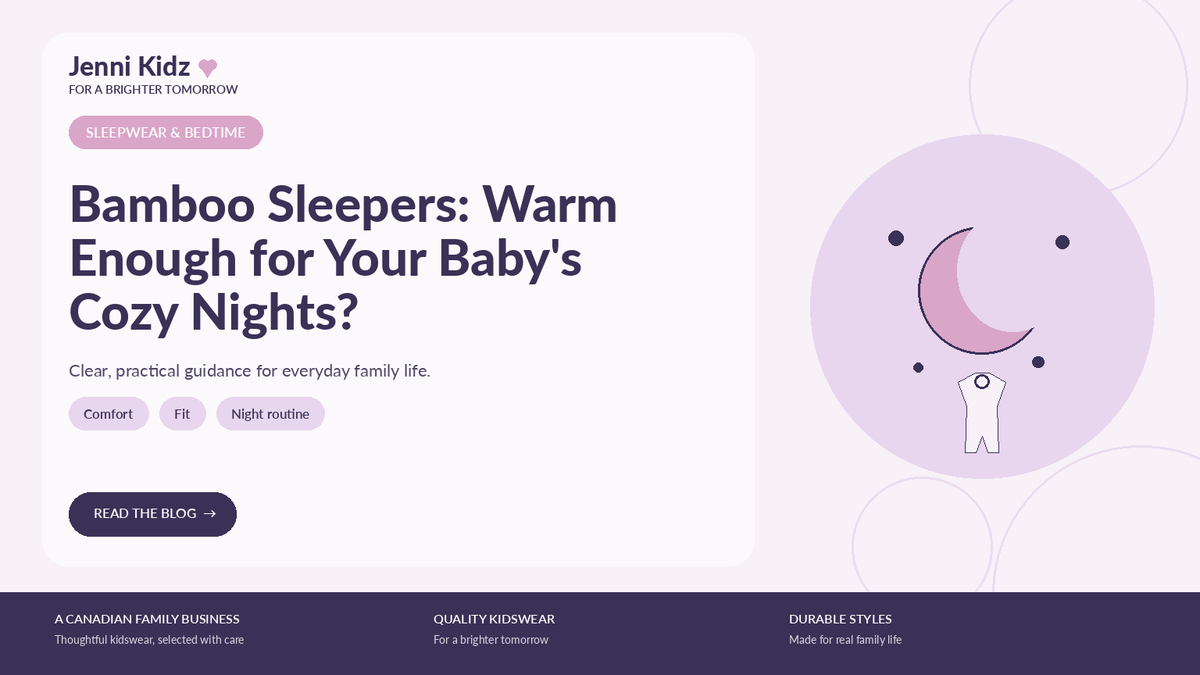 Jenni Kidz
FOR A BRIGHTER TOMORROW

SLEEPWEAR & BEDTIME

Bamboo Sleepers: Warm Enough for Your Baby's Cozy Nights?

Clear, practical guidance for everyday family life.

Comfort
Fit
Night routine

READ THE BLOG →

A CANADIAN FAMILY BUSINESS
Thoughtful kidswear, selected with care

QUALITY KIDSWEAR
For a brighter tomorrow

DURABLE STYLES
Made for real family life